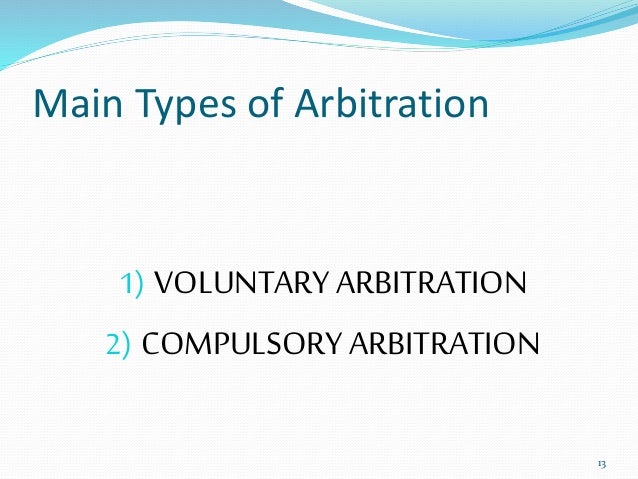 Main Types of Arbitration

1) VOLUNTARY ARBITRATION
2) COMPULSORY ARBITRATION

13